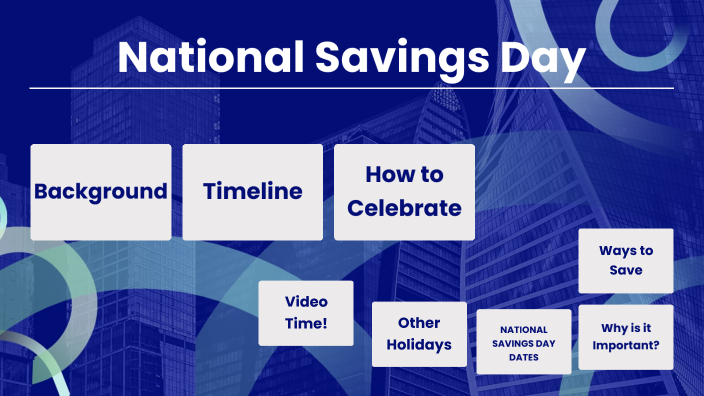 National Savings Day

Background

Timeline

How to Celebrate

Ways to Save

Video Time!

Other Holidays

NATIONAL SAVINGS DAY DATES

Why is it Important?